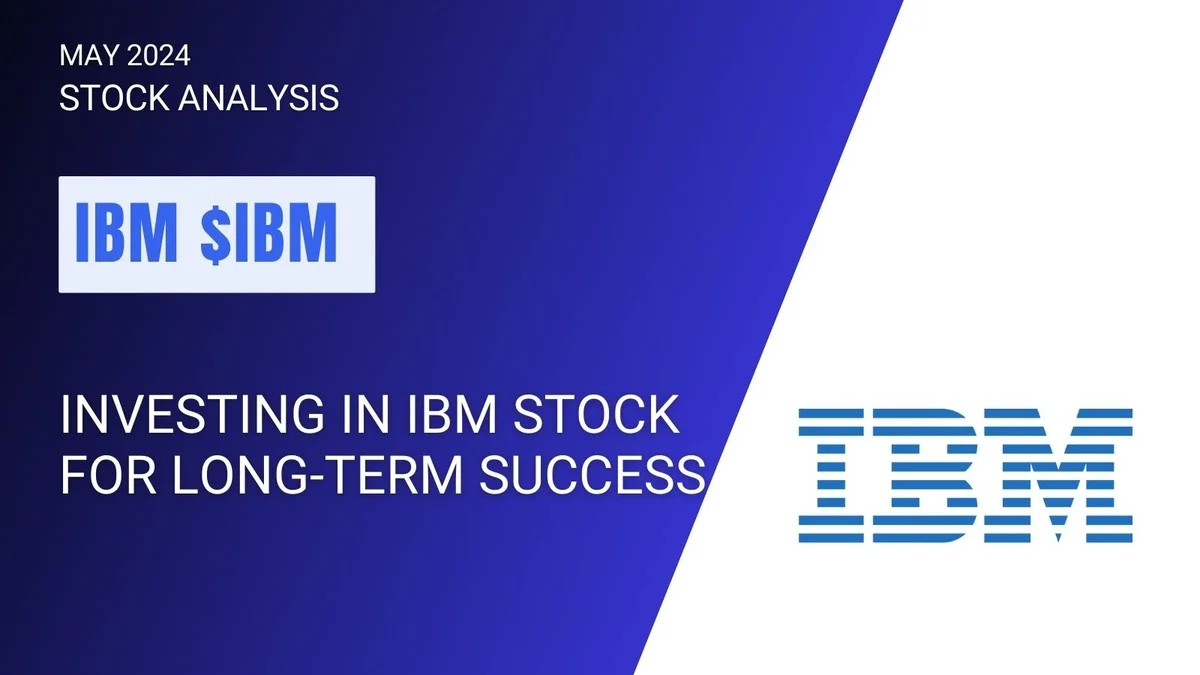 MAY 2024
STOCK ANALYSIS

IBM $IBM

INVESTING IN IBM STOCK FOR LONG-TERM SUCCESS

IBM